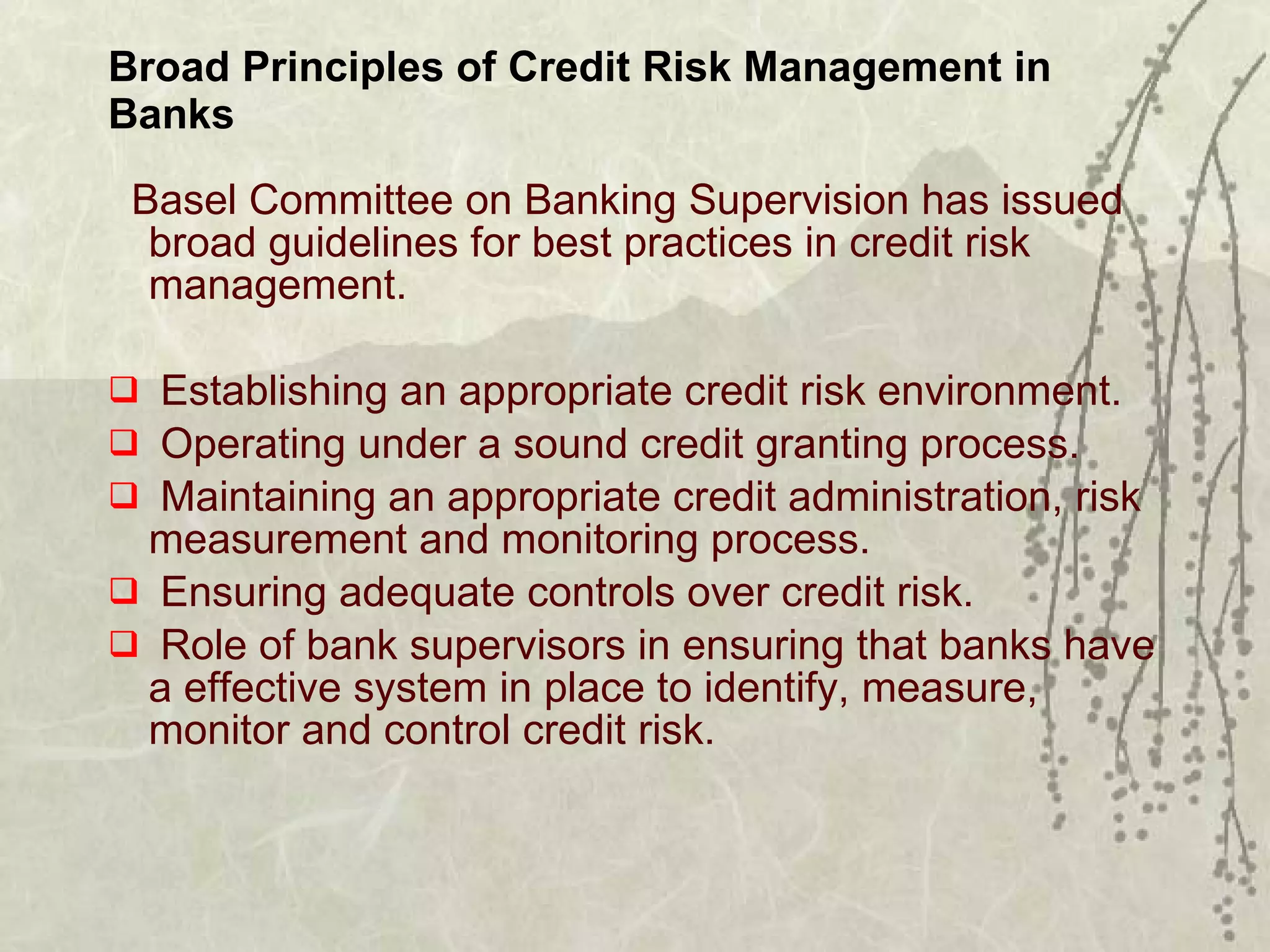 Broad Principles of Credit Risk Management in Banks

Basel Committee on Banking Supervision has issued broad guidelines for best practices in credit risk management.

❑ Establishing an appropriate credit risk environment.
❑ Operating under a sound credit granting process.
❑ Maintaining an appropriate credit administration, risk measurement and monitoring process.
❑ Ensuring adequate controls over credit risk.
❑ Role of bank supervisors in ensuring that banks have a effective system in place to identify, measure, monitor and control credit risk.